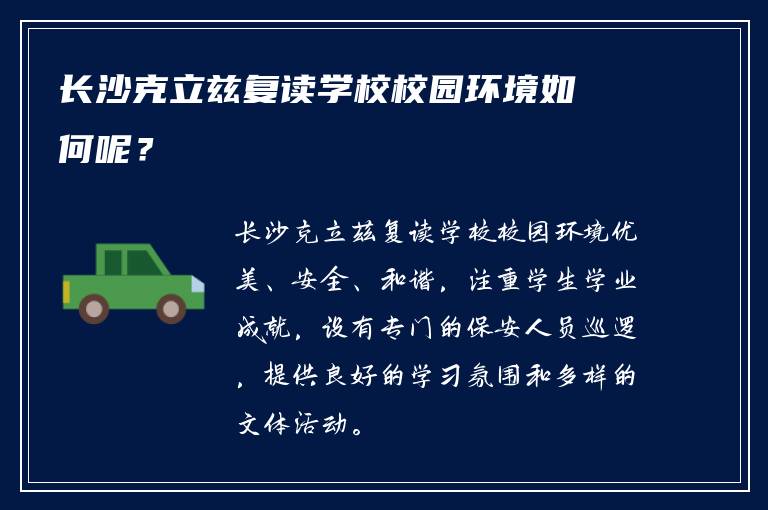 长沙克立兹复读学校校园环境如何呢？

长沙克立兹复读学校校园环境优美、安全、和谐，注重学生学业成就，设有专门的保安人员巡逻，提供良好的学习氛围和多样的文体活动。